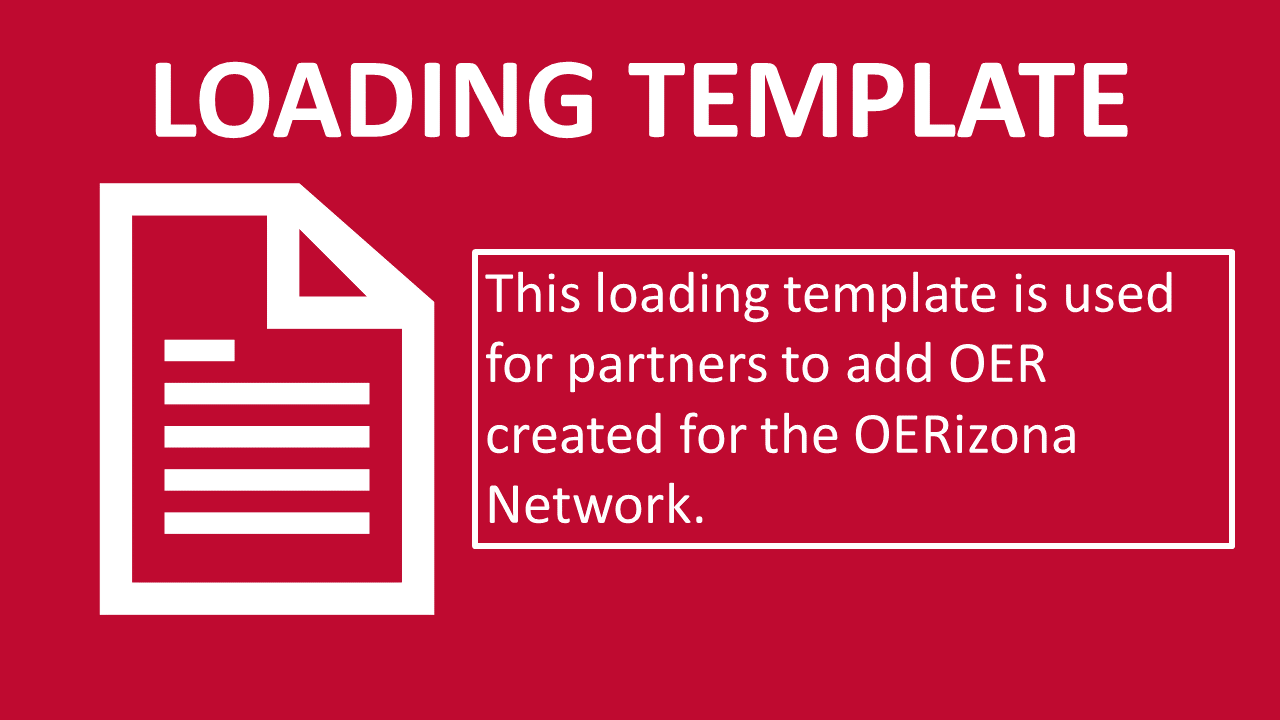 LOADING TEMPLATE

This loading template is used for partners to add OER created for the OERizona Network.